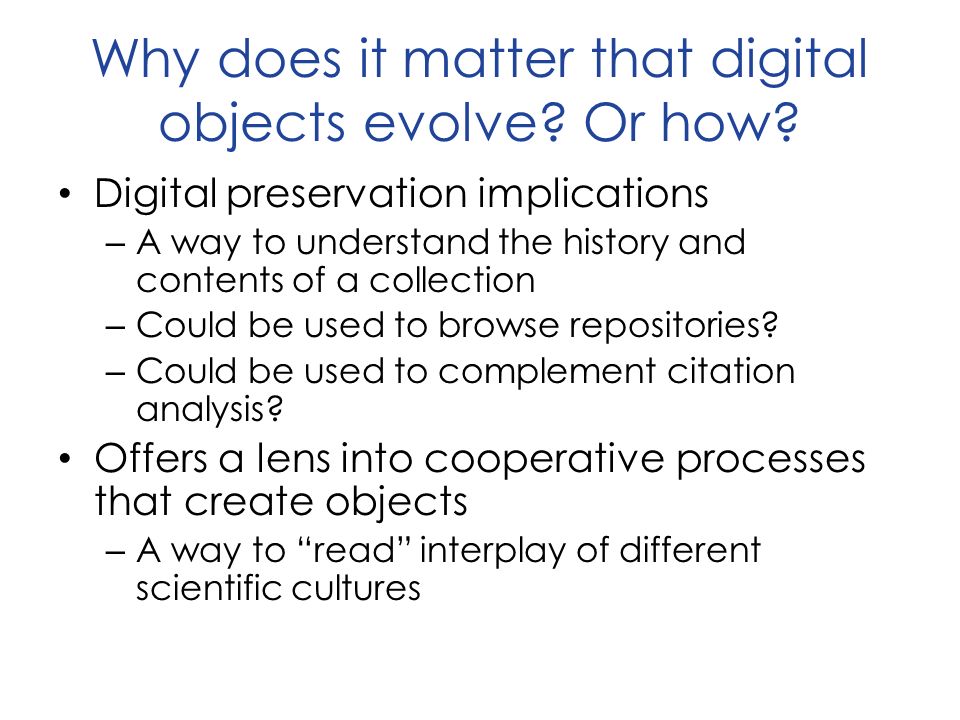 Why does it matter that digital objects evolve? Or how?

• Digital preservation implications
  – A way to understand the history and contents of a collection
  – Could be used to browse repositories?
  – Could be used to complement citation analysis?
• Offers a lens into cooperative processes that create objects
  – A way to “read” interplay of different scientific cultures